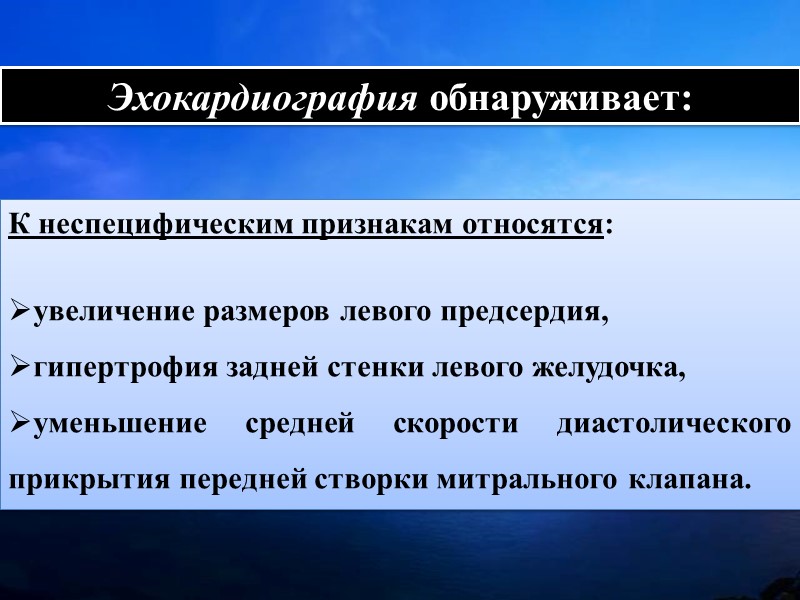 Эхокардиография обнаруживает:

К неспецифическим признакам относятся:

➢увеличение размеров левого предсердия,

➢гипертрофия задней стенки левого желудочка,

➢уменьшение средней скорости диастолического прикрытия передней створки митрального клапана.